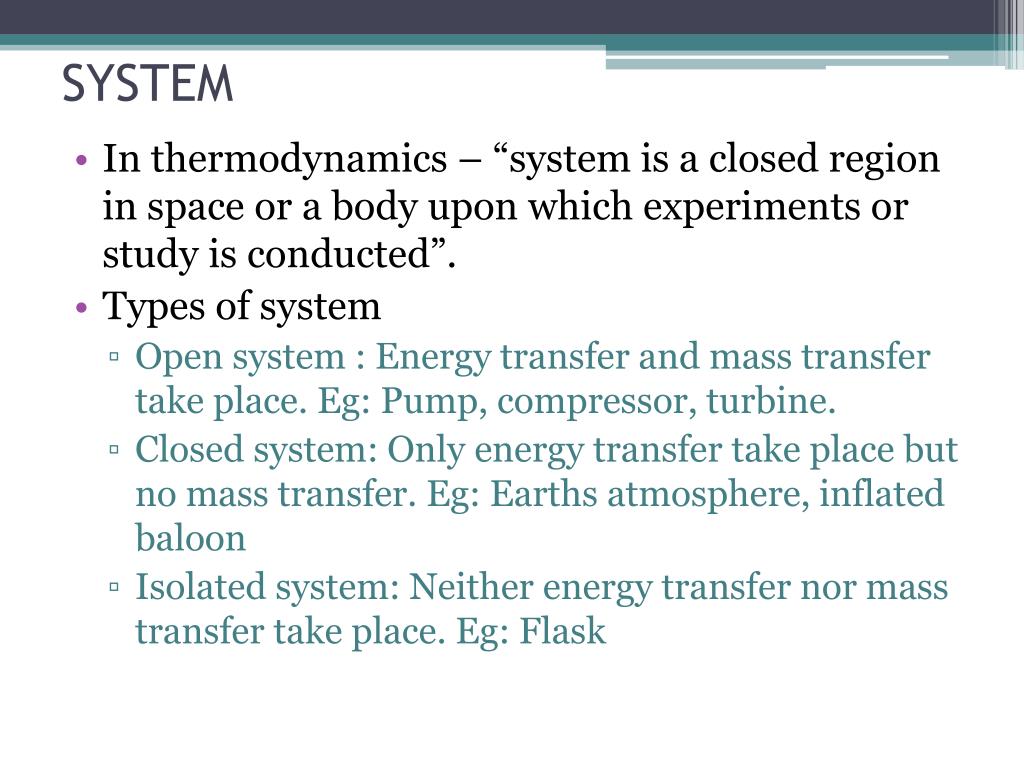 SYSTEM

• In thermodynamics – “system is a closed region in space or a body upon which experiments or study is conducted”.
• Types of system
▫ Open system : Energy transfer and mass transfer take place. Eg: Pump, compressor, turbine.
▫ Closed system: Only energy transfer take place but no mass transfer. Eg: Earths atmosphere, inflated baloon
▫ Isolated system: Neither energy transfer nor mass transfer take place. Eg: Flask